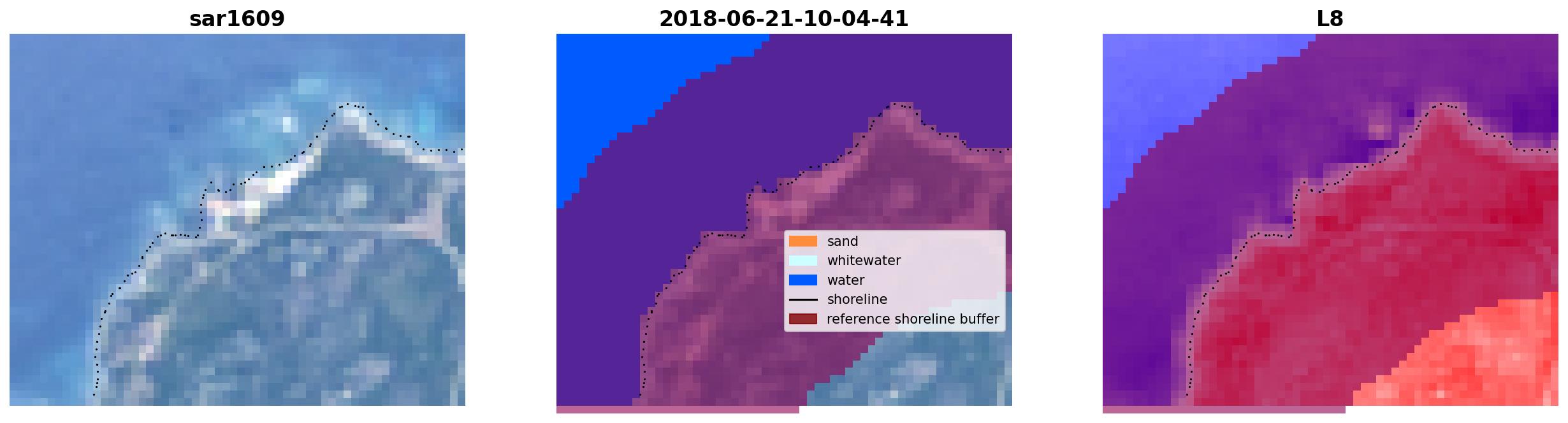 sar1609

2018-06-21-10-04-41

sand
whitewater
water
shoreline
reference shoreline buffer

L8